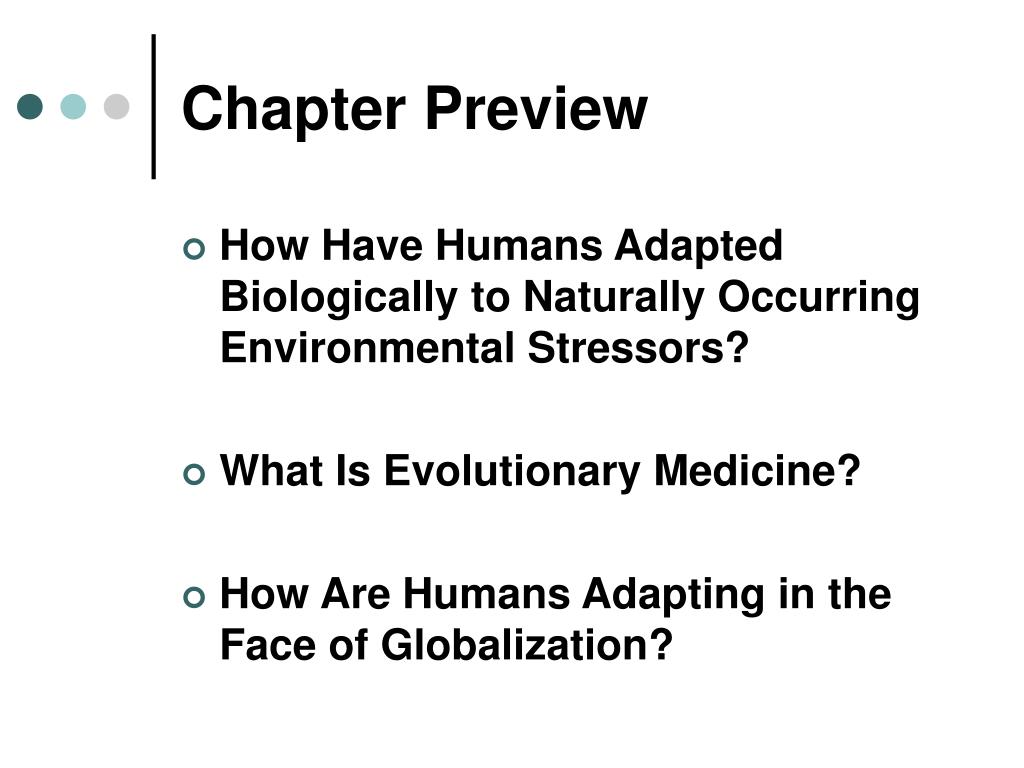 Chapter Preview

How Have Humans Adapted Biologically to Naturally Occurring Environmental Stressors?

What Is Evolutionary Medicine?

How Are Humans Adapting in the Face of Globalization?